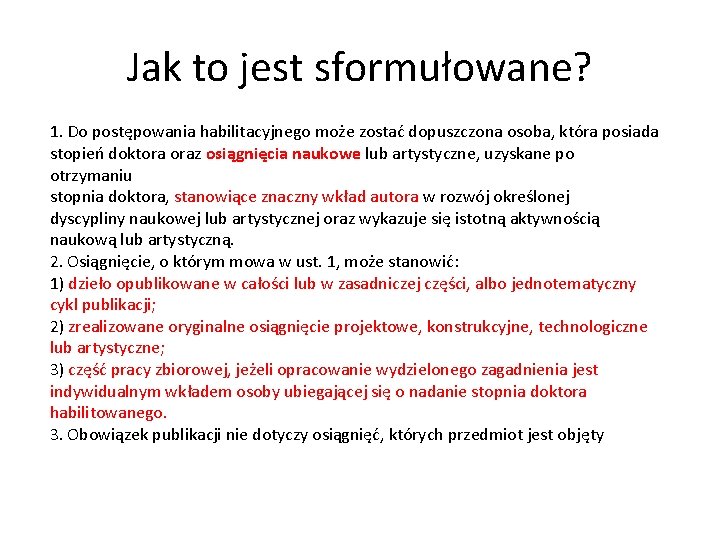 Jak to jest sformułowane?

1. Do postępowania habilitacyjnego może zostać dopuszczona osoba, która posiada stopień doktora oraz osiągnięcia naukowe lub artystyczne, uzyskane po otrzymaniu
stopnia doktora, stanowiące znaczny wkład autora w rozwój określonej dyscypliny naukowej lub artystycznej oraz wykazuje się istotną aktywnością naukową lub artystyczną.
2. Osiągnięcie, o którym mowa w ust. 1, może stanowić:
1) dzieło opublikowane w całości lub w zasadniczej części, albo jednotematyczny cykl publikacji;
2) zrealizowane oryginalne osiągnięcie projektowe, konstrukcyjne, technologiczne lub artystyczne;
3) część pracy zbiorowej, jeżeli opracowanie wydzielonego zagadnienia jest indywidualnym wkładem osoby ubiegającej się o nadanie stopnia doktora habilitowanego.
3. Obowiązek publikacji nie dotyczy osiągnięć, których przedmiot jest objęty